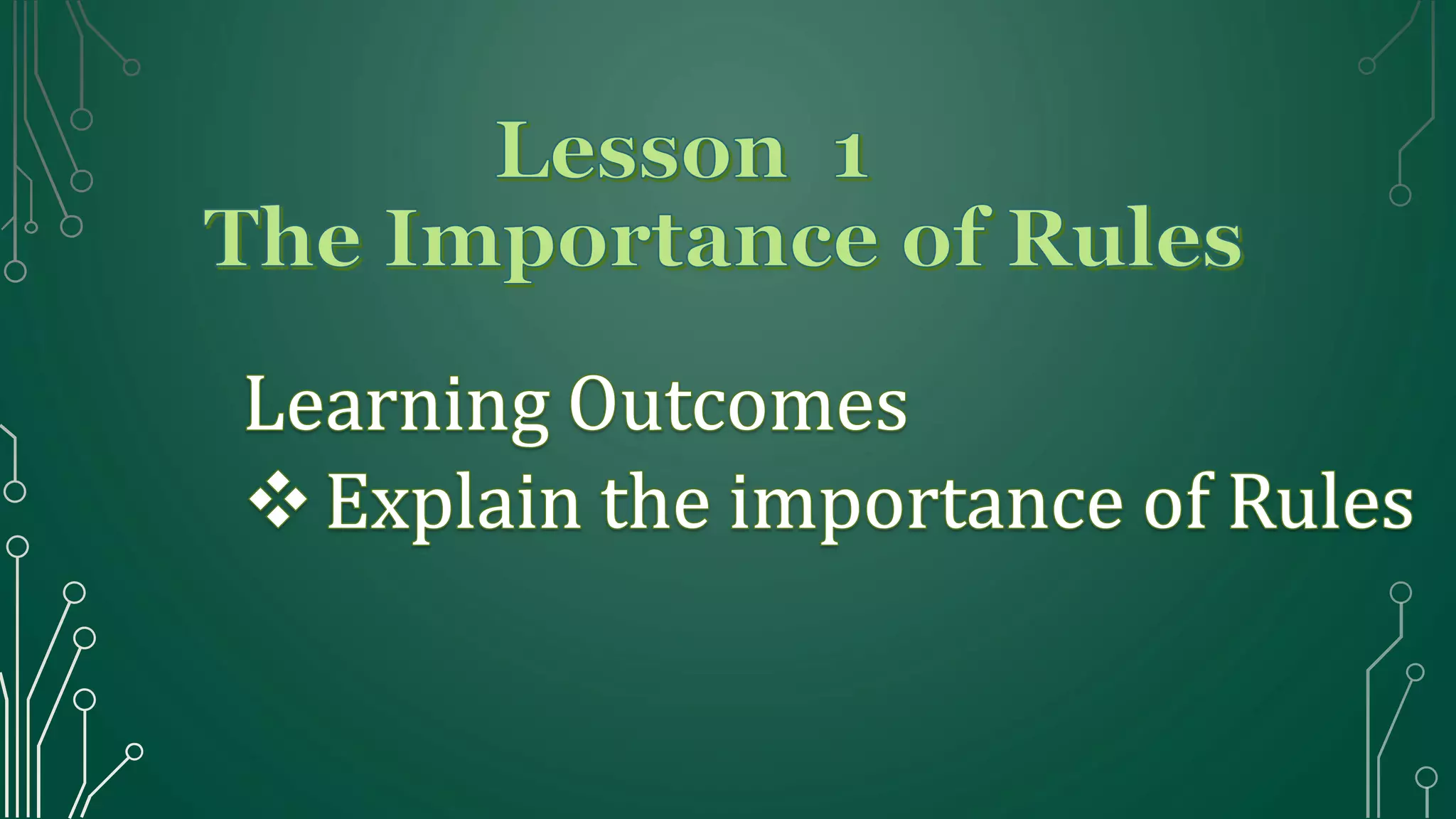 Lesson 1
The Importance of Rules

Learning Outcomes
❖ Explain the importance of Rules